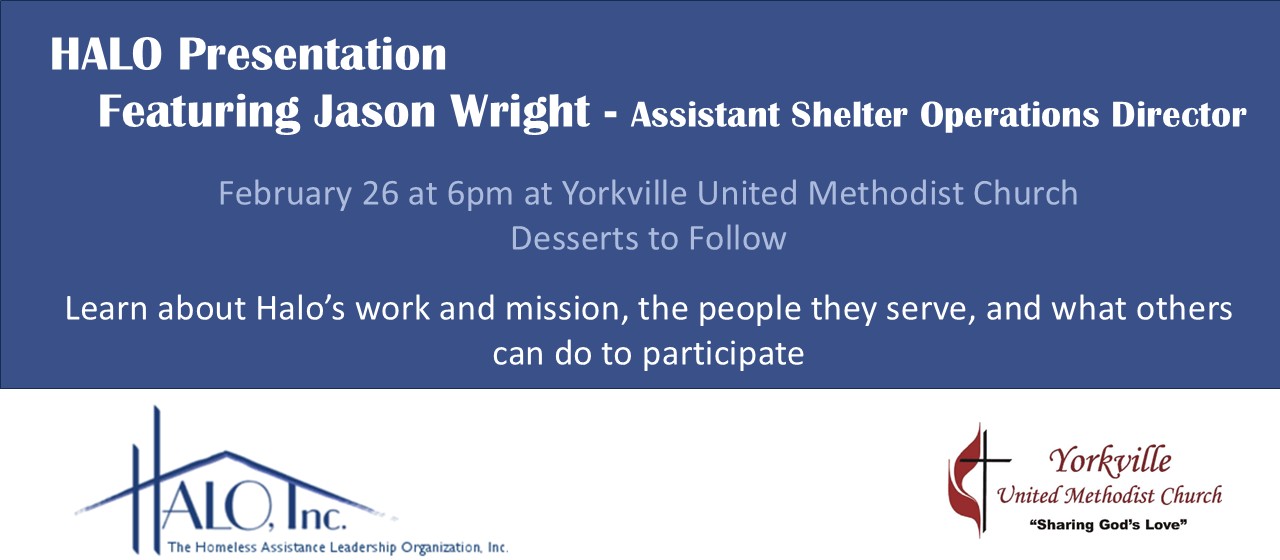 HALO Presentation
Featuring Jason Wright - Assistant Shelter Operations Director

February 26 at 6pm at Yorkville United Methodist Church
Desserts to Follow

Learn about Halo's work and mission, the people they serve, and what others can do to participate

HALO, Inc.
The Homeless Assistance Leadership Organization, Inc.

Yorkville
United Methodist Church
"Sharing God's Love"